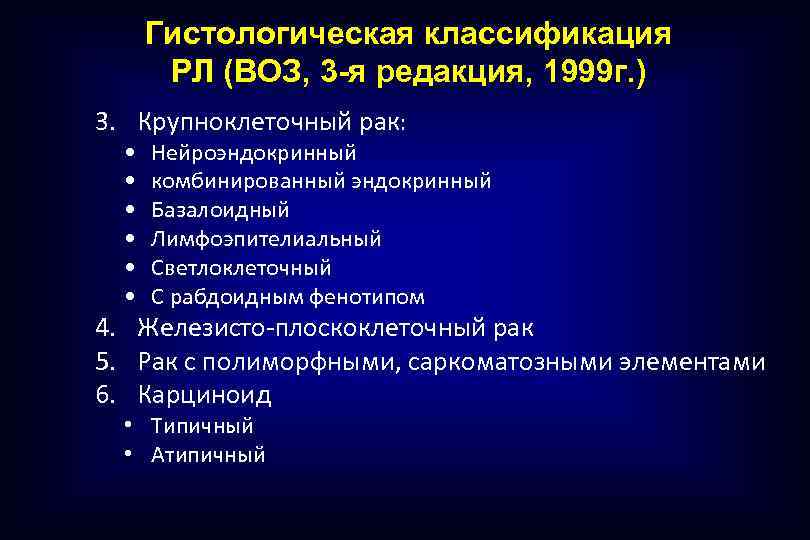 Гистологическая классификация РЛ (ВОЗ, 3-я редакция, 1999г.)

3. Крупноклеточный рак:
• Нейроэндокринный
• комбинированный эндокринный
• Базалоидный
• Лимфоэпителиальный
• Светлоклеточный
• С рабдоидным фенотипом
4. Железисто-плоскоклеточный рак
5. Рак с полиморфными, саркоматозными элементами
6. Карциноид
• Типичный
• Атипичный